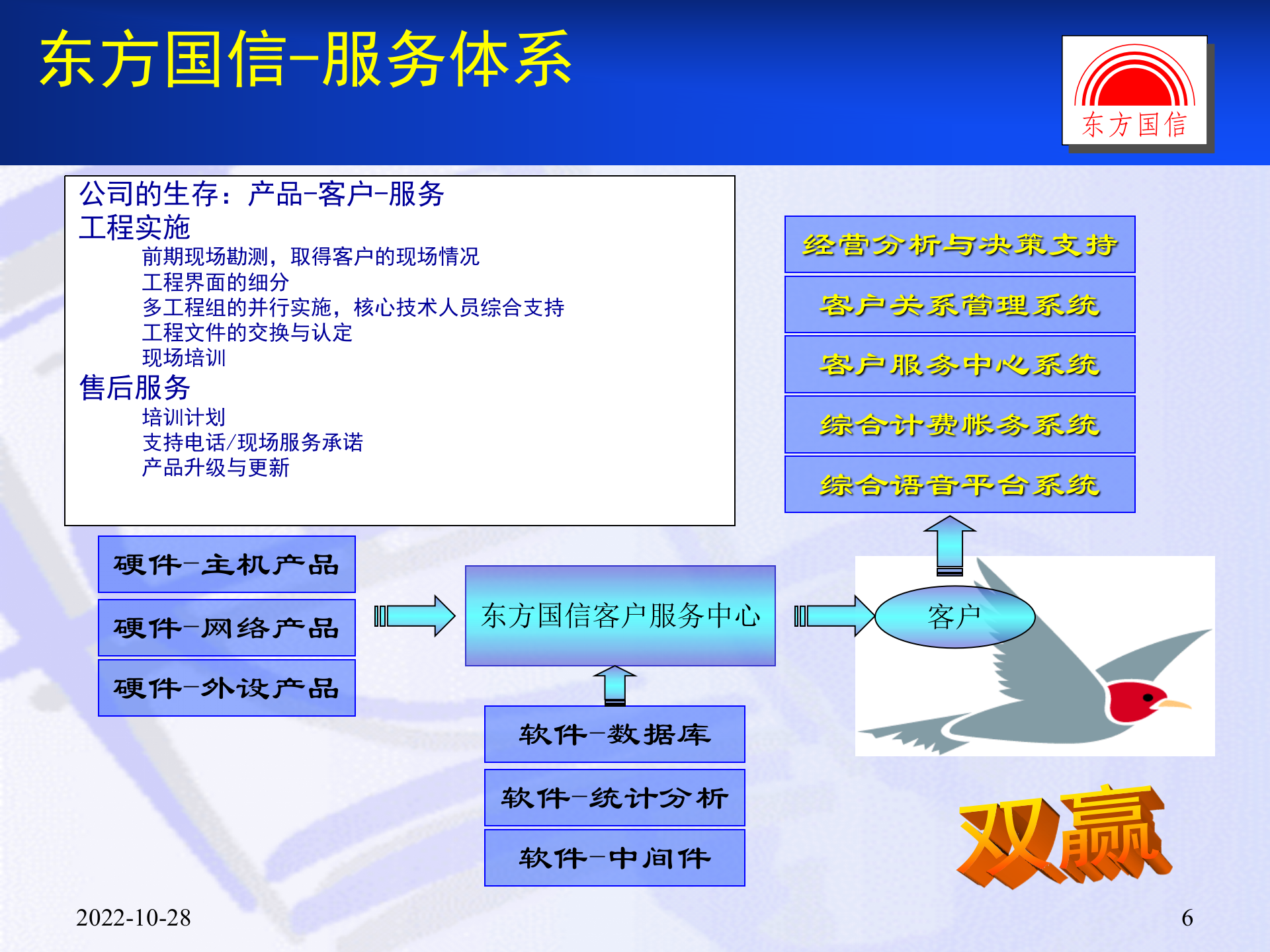 东方国信-服务体系

东方国信

公司的生存：产品-客户-服务
工程实施
前期现场勘测，取得客户的现场情况
工程界面的细分
多工程组的并行实施，核心技术人员综合支持
工程文件的交换与认定
现场培训
售后服务
培训计划
支持电话/现场服务承诺
产品升级与更新

经营分析与决策支持
客户关系管理系统
客户服务中心系统
综合计费帐务系统
综合语音平台系统

硬件-主机产品
硬件-网络产品
硬件-外设产品

东方国信客户服务中心

客户

软件-数据库
软件-统计分析
软件-中间件

双赢

2022-10-28

6